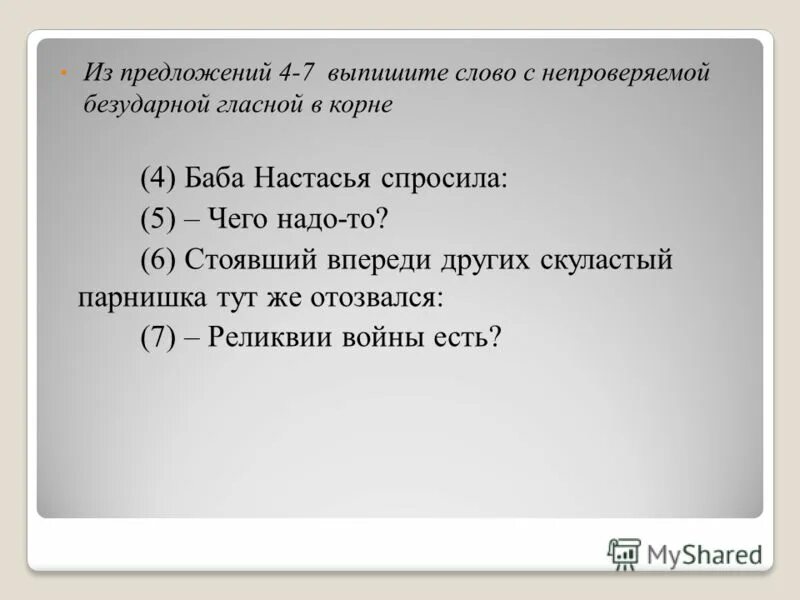 • Из предложений 4-7 выпишите слово с непроверяемой безударной гласной в корне

(4) Баба Настасья спросила:

(5) – Чего надо-то?

(6) Стоявший впереди других скуластый парнишка тут же отозвался:

(7) – Реликвии войны есть?

MyShared